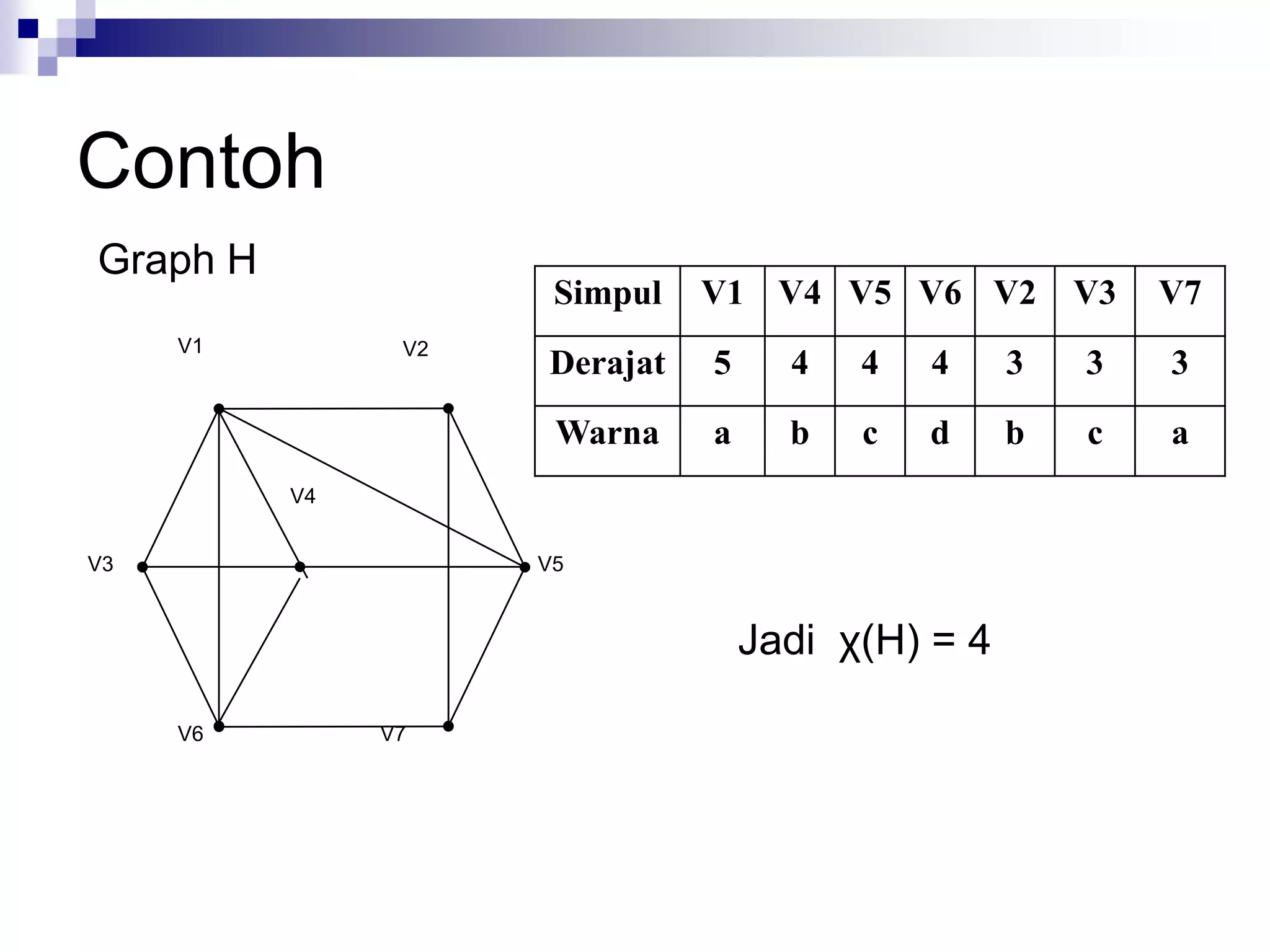 Contoh

Graph H

V1

V2

V4

V3

V5

V6

V7

| Simpul | V1 | V4 | V5 | V6 | V2 | V3 | V7 |
|---|---|---|---|---|---|---|---|
| Derajat | 5 | 4 | 4 | 4 | 3 | 3 | 3 |
| Warna | a | b | c | d | b | c | a |

Jadi $\chi(H) = 4$